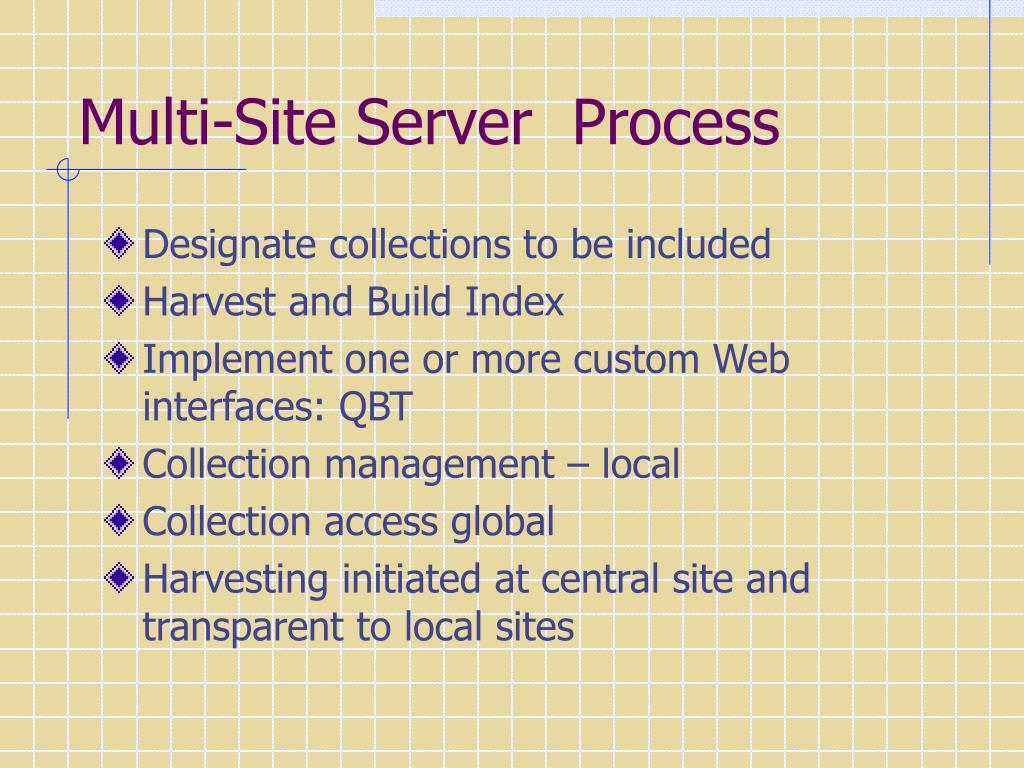 Multi-Site Server Process

Designate collections to be included
Harvest and Build Index
Implement one or more custom Web interfaces: QBT
Collection management – local
Collection access global
Harvesting initiated at central site and transparent to local sites